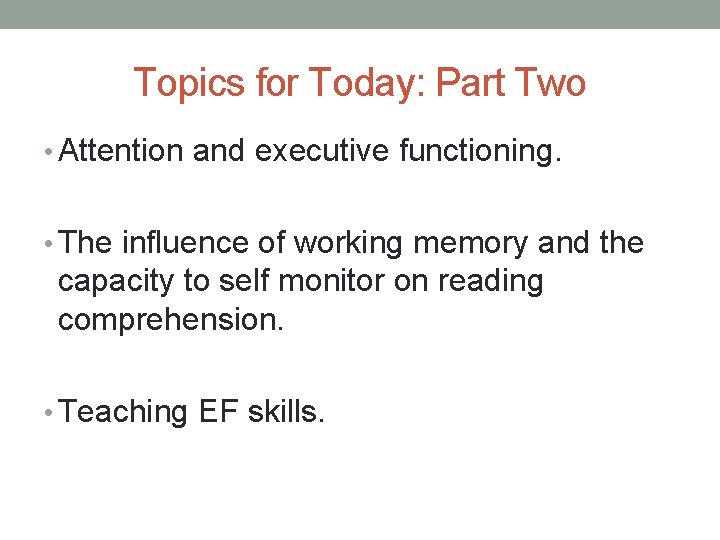 Topics for Today: Part Two

• Attention and executive functioning.

• The influence of working memory and the capacity to self monitor on reading comprehension.

• Teaching EF skills.